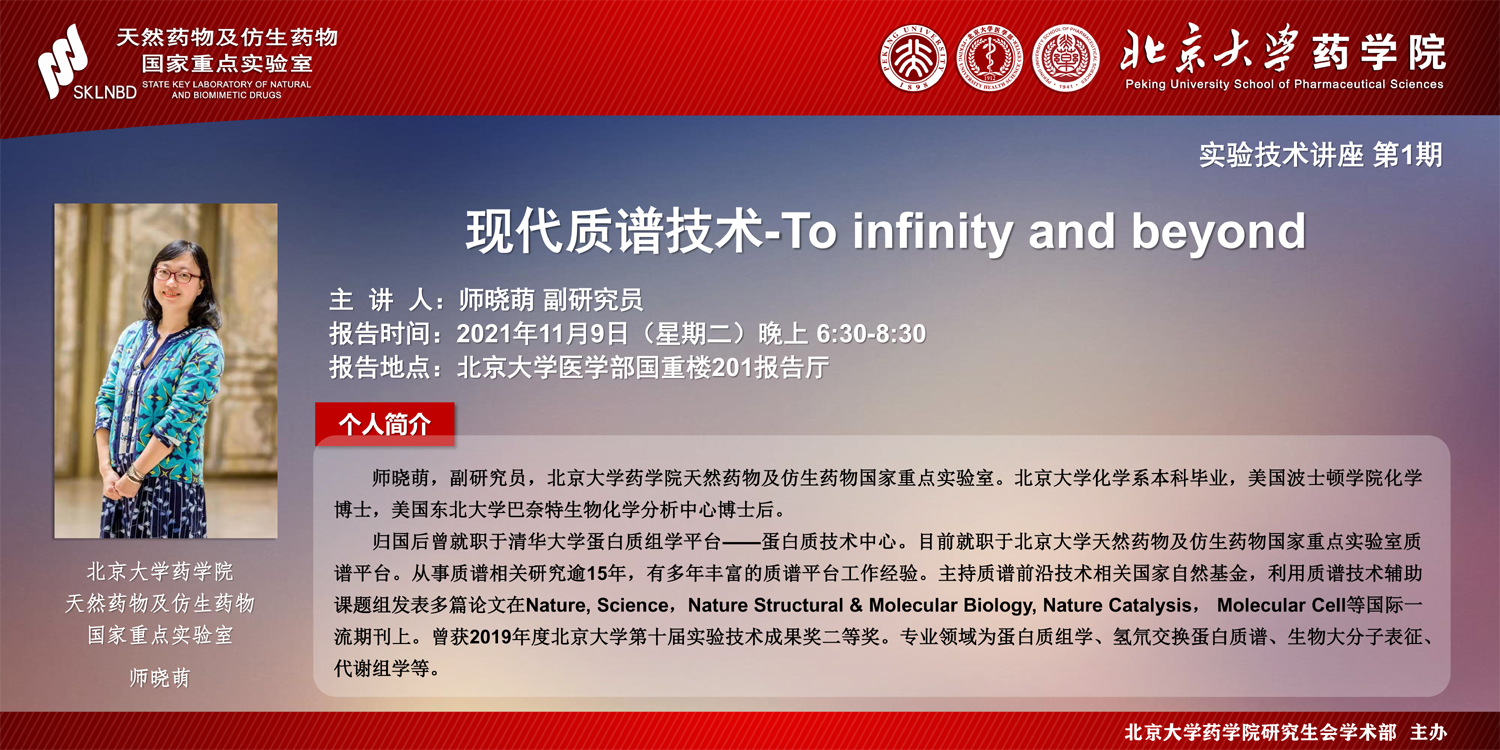 天然药物及仿生药物
国家重点实验室
SKLNBD
STATE KEY LABORATORY OF NATURAL AND BIOMIMETIC DRUGS

北京大学药学院
Peking University School of Pharmaceutical Sciences

实验技术讲座 第1期

现代质谱技术-To infinity and beyond

主 讲 人：师晓萌 副研究员
报告时间：2021年11月9日（星期二）晚上 6:30-8:30
报告地点：北京大学医学部国重楼201报告厅

个人简介

师晓萌，副研究员，北京大学药学院天然药物及仿生药物国家重点实验室。北京大学化学系本科毕业，美国波士顿学院化学博士，美国东北大学巴奈特生物化学分析中心博士后。

归国后曾就职于清华大学蛋白质组学平台——蛋白质技术中心。目前就职于北京大学天然药物及仿生药物国家重点实验室质谱平台。从事质谱相关研究逾15年，有多年丰富的质谱平台工作经验。主持质谱前沿技术相关国家自然基金，利用质谱技术辅助课题组发表多篇论文在Nature, Science，Nature Structural & Molecular Biology, Nature Catalysis， Molecular Cell等国际一流期刊上。曾获2019年度北京大学第十届实验技术成果奖二等奖。专业领域为蛋白质组学、氢氘交换蛋白质谱、生物大分子表征、代谢组学等。

北京大学药学院
天然药物及仿生药物
国家重点实验室
师晓萌

北京大学药学院研究生会学术部 主办